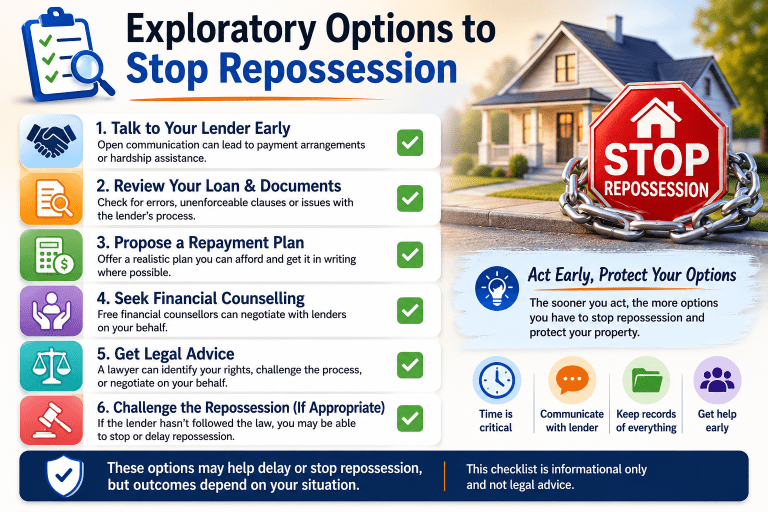 Exploratory Options to Stop Repossession

1. Talk to Your Lender Early
Open communication can lead to payment arrangements or hardship assistance.

2. Review Your Loan & Documents
Check for errors, unenforceable clauses or issues with the lender's process.

3. Propose a Repayment Plan
Offer a realistic plan you can afford and get it in writing where possible.

4. Seek Financial Counselling
Free financial counsellors can negotiate with lenders on your behalf.

5. Get Legal Advice
A lawyer can identify your rights, challenge the process, or negotiate on your behalf.

6. Challenge the Repossession (If Appropriate)
If the lender hasn't followed the law, you may be able to stop or delay repossession.

STOP
REPOSSESSION

Act Early, Protect Your Options
The sooner you act, the more options you have to stop repossession and protect your property.

Time is critical

Communicate with lender

Keep records of everything

Get help early

These options may help delay or stop repossession, but outcomes depend on your situation.

This checklist is informational only and not legal advice.